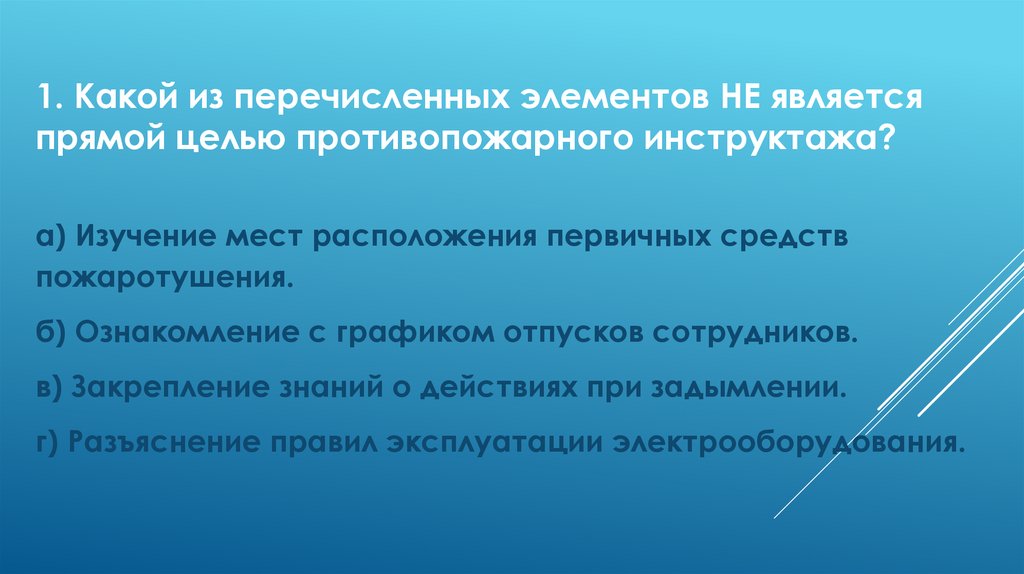 1. Какой из перечисленных элементов НЕ является прямой целью противопожарного инструктажа?

а) Изучение мест расположения первичных средств пожаротушения.

б) Ознакомление с графиком отпусков сотрудников.

в) Закрепление знаний о действиях при задымлении.

г) Разъяснение правил эксплуатации электрооборудования.